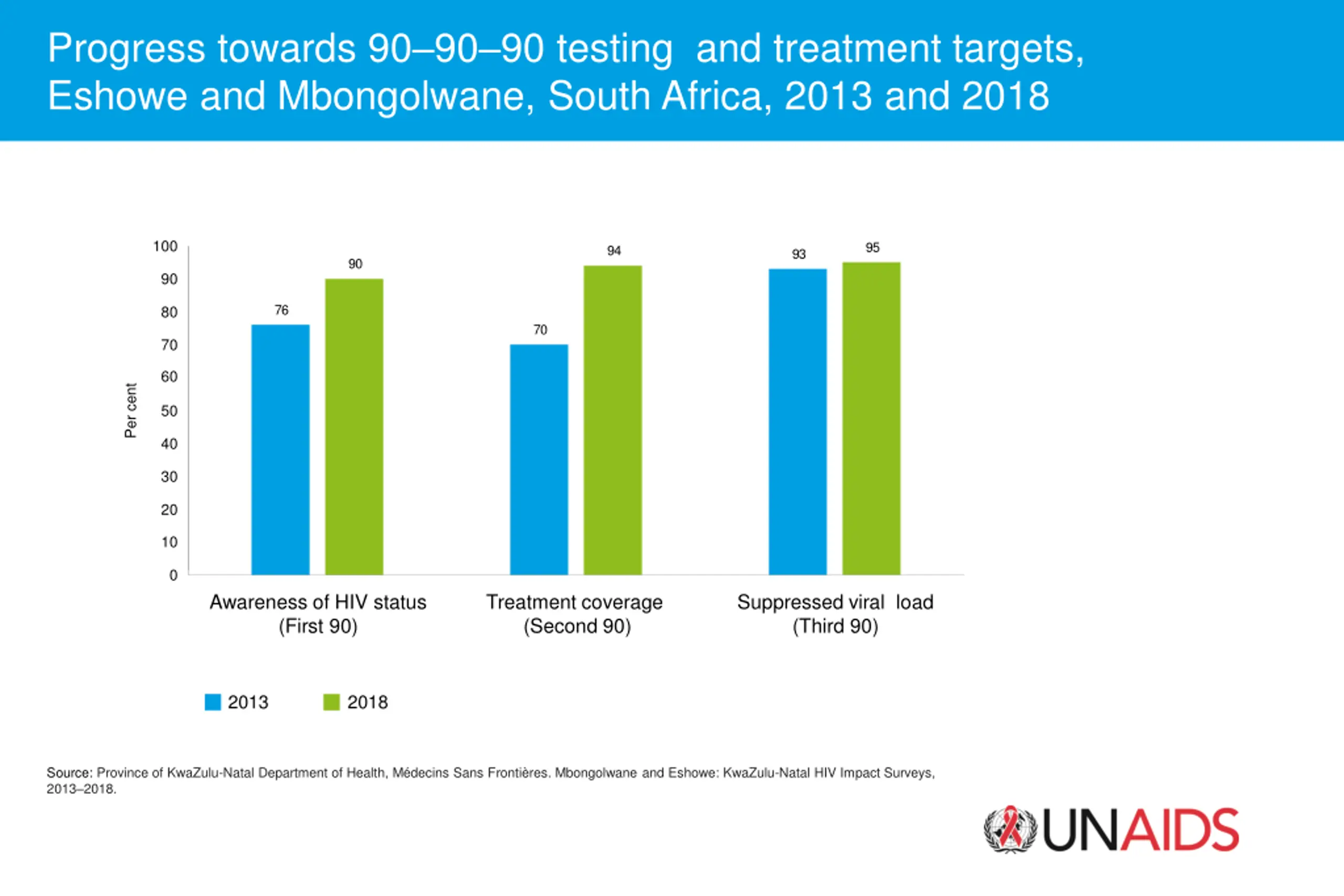 Progress towards 90–90–90 testing and treatment targets, Eshowe and Mbongolwane, South Africa, 2013 and 2018

Per cent

100
90
80
70
60
50
40
30
20
10
0

76
90
70
94
93
95

Awareness of HIV status (First 90)
Treatment coverage (Second 90)
Suppressed viral load (Third 90)

2013
2018

Source: Province of KwaZulu-Natal Department of Health, Médecins Sans Frontières. Mbongolwane and Eshowe: KwaZulu-Natal HIV Impact Surveys, 2013–2018.

UNAIDS